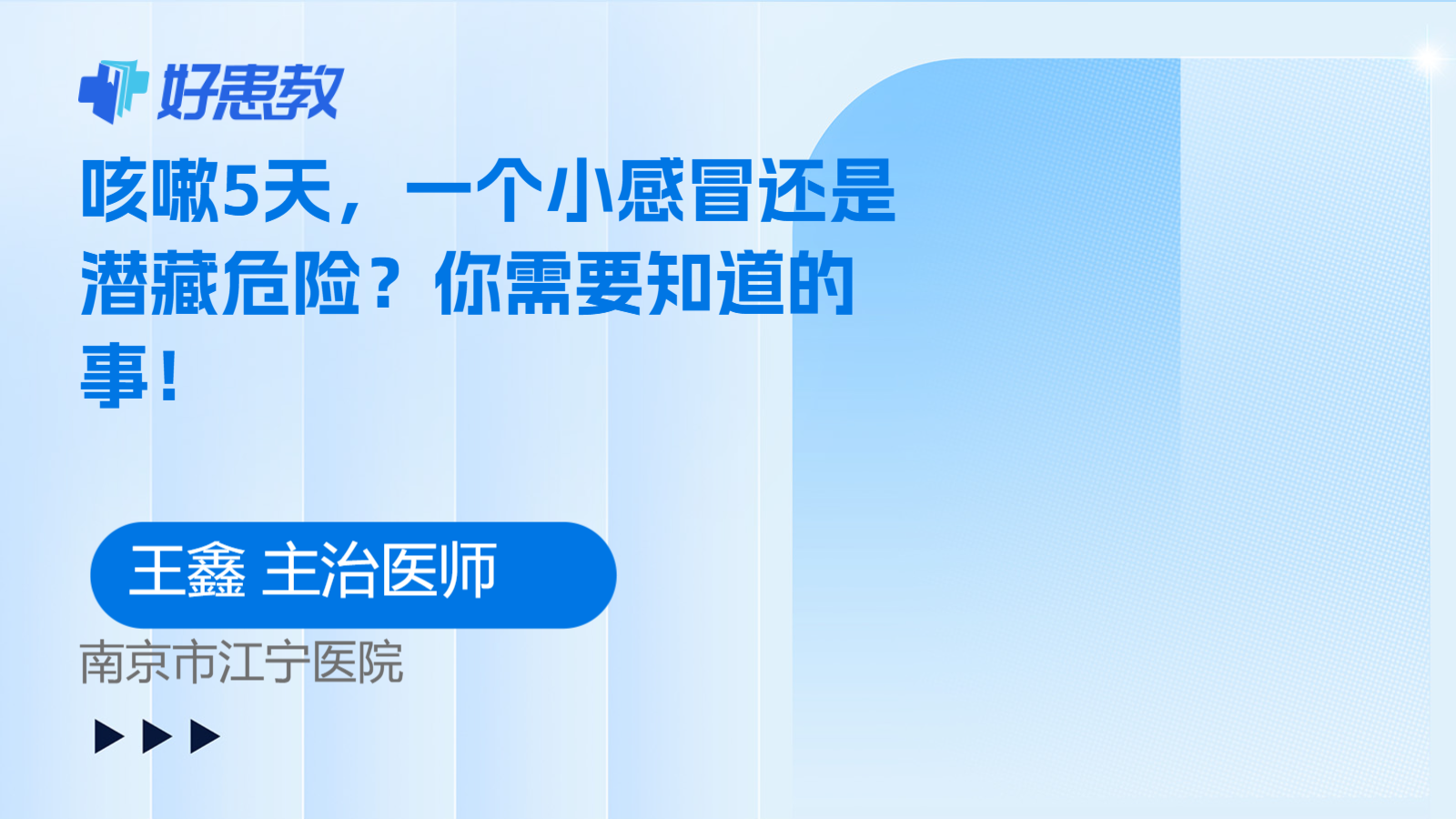 好患教

咳嗽5天，一个小感冒还是潜藏危险？你需要知道的事！

王鑫 主治医师

南京市江宁医院